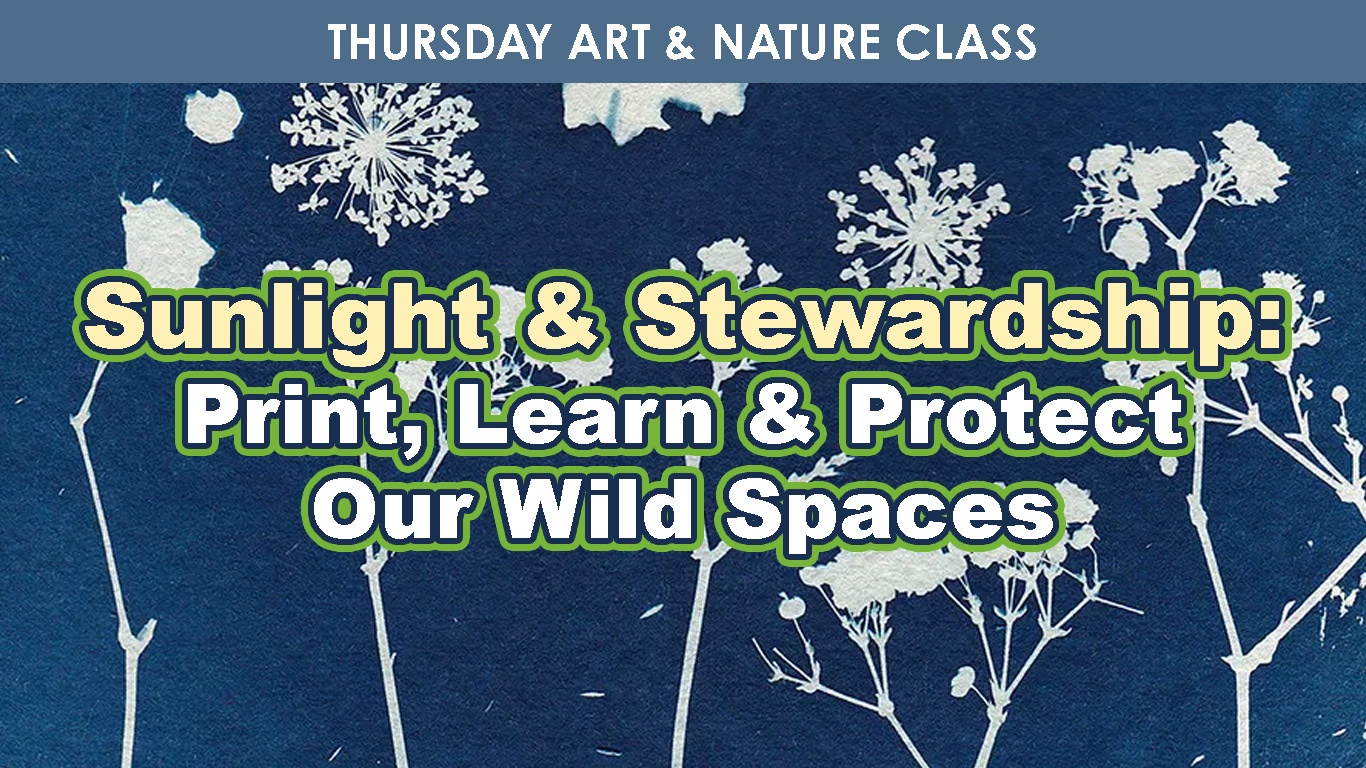 THURSDAY ART & NATURE CLASS

Sunlight & Stewardship:
Print, Learn & Protect
Our Wild Spaces